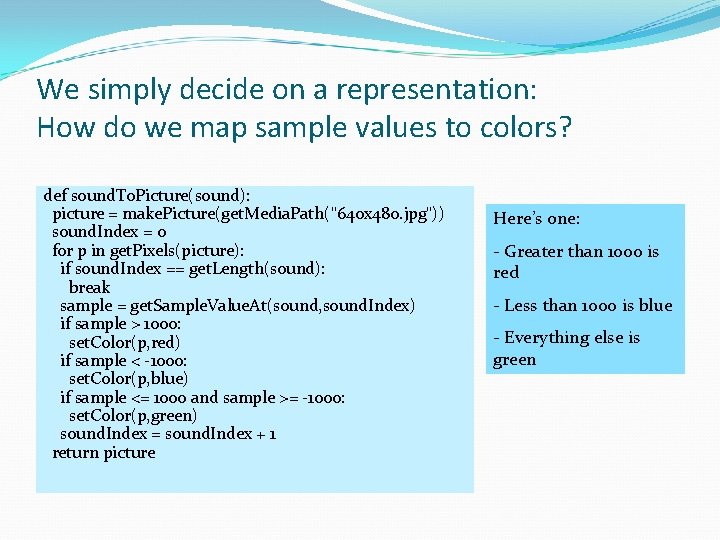 We simply decide on a representation: How do we map sample values to colors?

def soundToPicture(sound):
  picture = makePicture(getMediaPath("640x480.jpg"))
  soundIndex = 0
  for p in getPixels(picture):
    if soundIndex == getLength(sound):
      break
    sample = getSampleValueAt(sound,soundIndex)
    if sample > 1000:
      setColor(p,red)
    if sample < -1000:
      setColor(p,blue)
    if sample <= 1000 and sample >= -1000:
      setColor(p,green)
    soundIndex = soundIndex + 1
  return picture

Here's one:

- Greater than 1000 is red

- Less than 1000 is blue

- Everything else is green